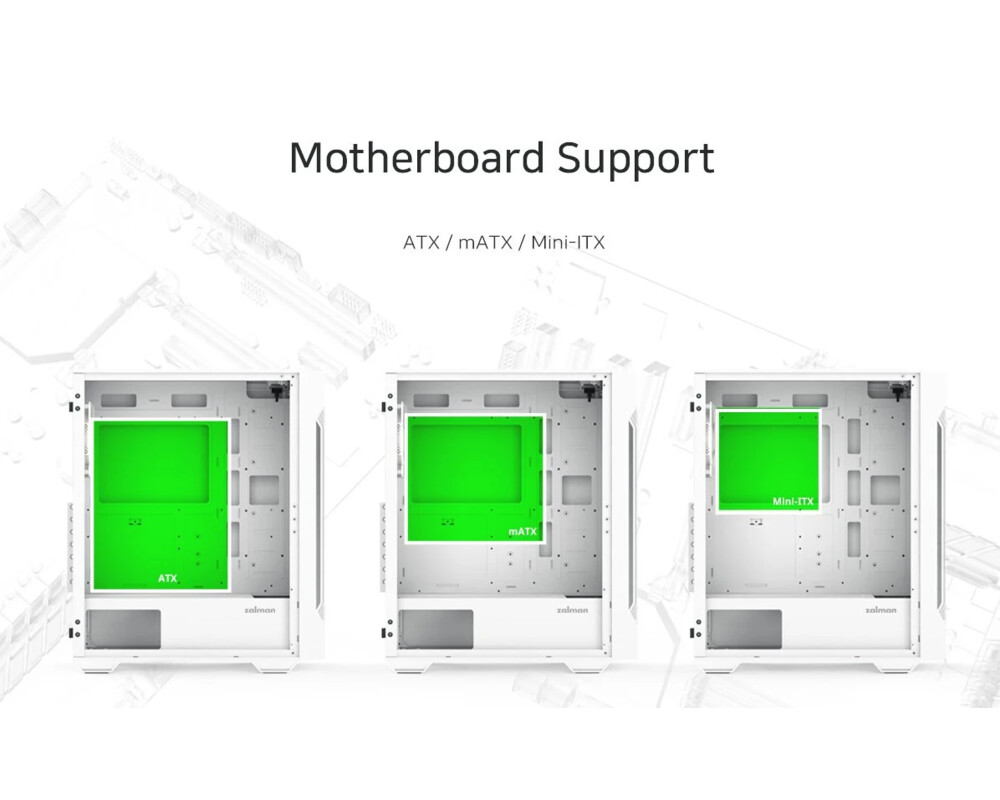 Motherboard Support

ATX / mATX / Mini-ITX

ATX

zalman

mATX

zalman

Mini-ITX

zalman